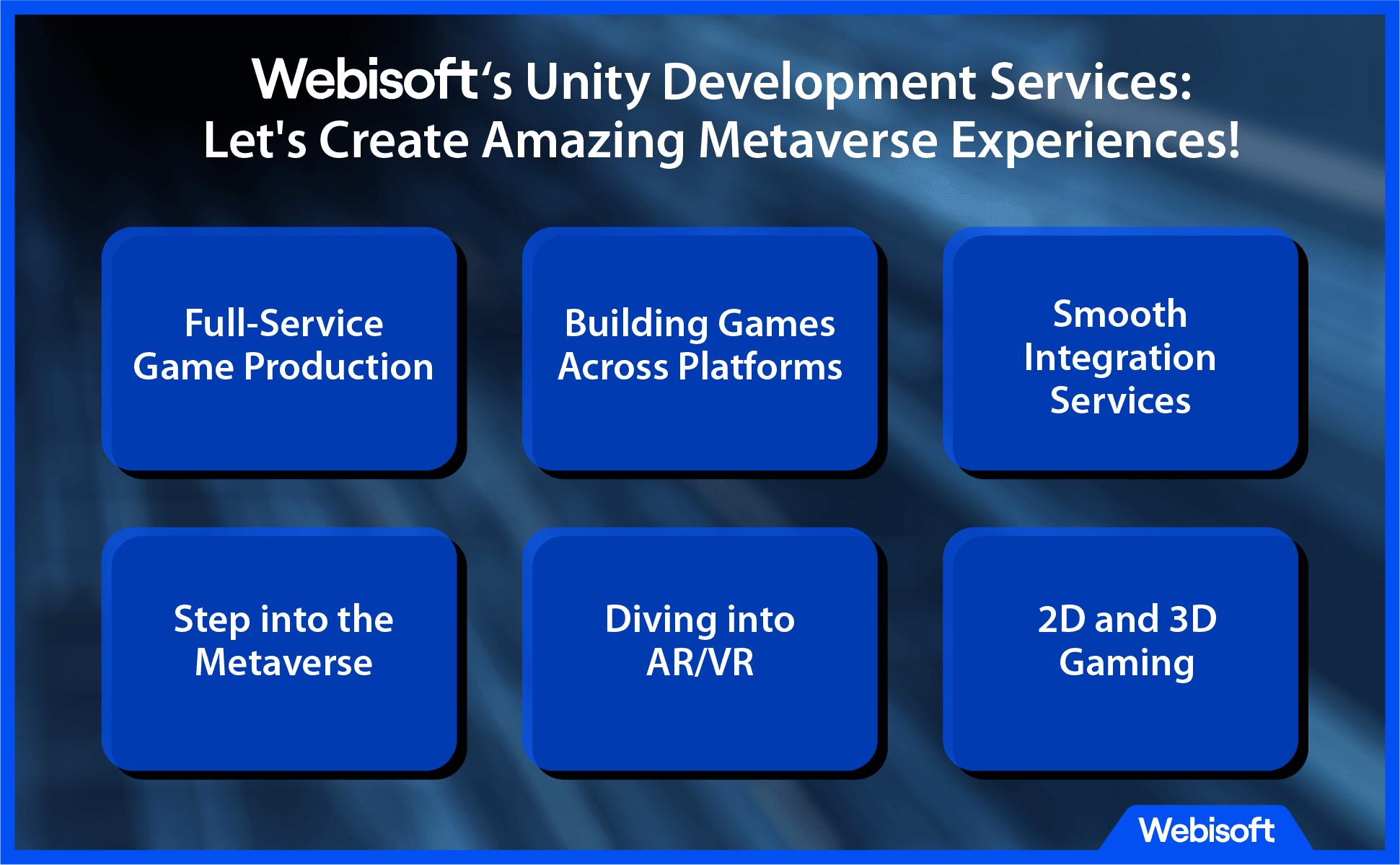 Webisoft‘s Unity Development Services:
Let's Create Amazing Metaverse Experiences!

Full-Service Game Production

Building Games Across Platforms

Smooth Integration Services

Step into the Metaverse

Diving into AR/VR

2D and 3D Gaming

Webisoft